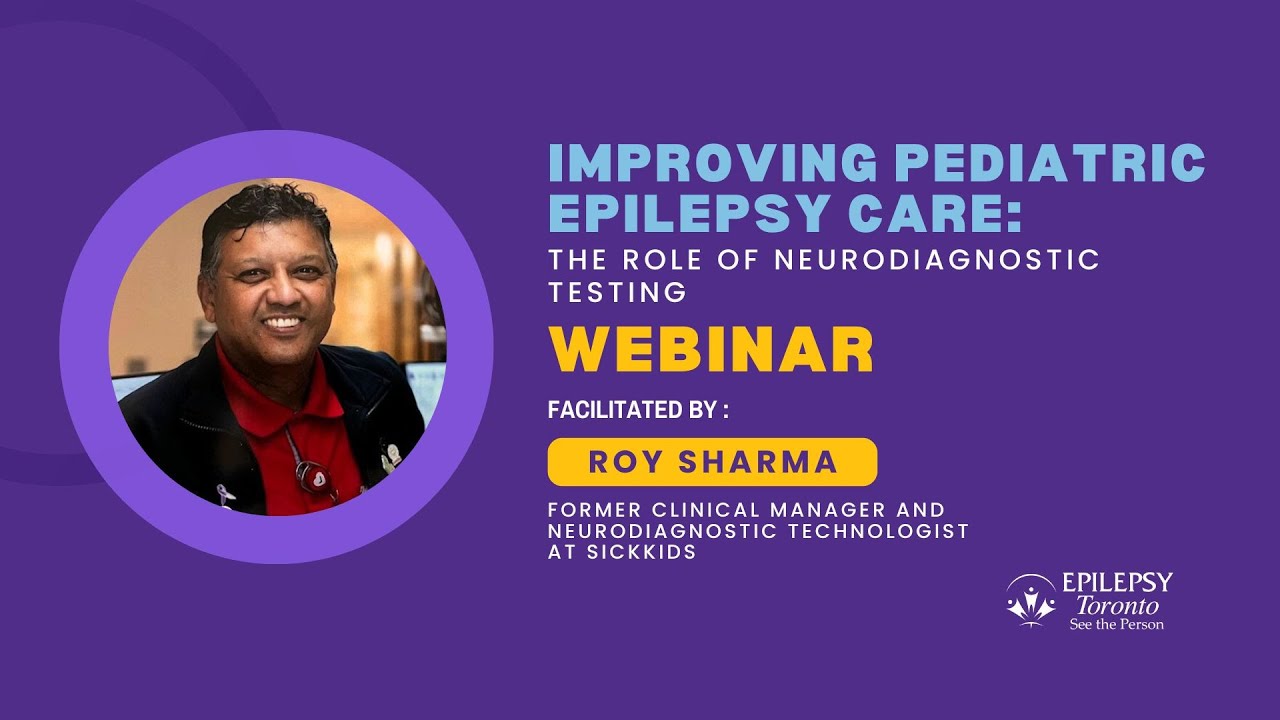 IMPROVING PEDIATRIC EPILEPSY CARE:
THE ROLE OF NEURODIAGNOSTIC TESTING
WEBINAR
FACILITATED BY :
ROY SHARMA
FORMER CLINICAL MANAGER AND NEURODIAGNOSTIC TECHNOLOGIST AT SICKKIDS

EPILEPSY
Toronto
See the Person